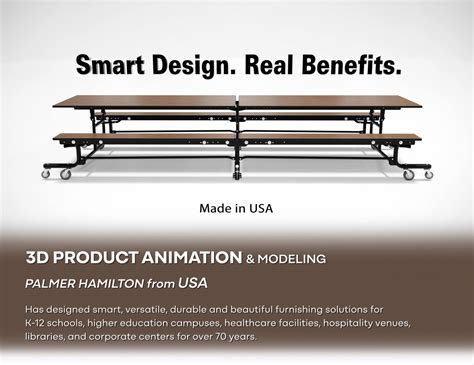 Smart Design. Real Benefits.

Made in USA

3D PRODUCT ANIMATION & MODELING

PALMER HAMILTON from USA

Has designed smart, versatile, durable and beautiful furnishing solutions for K-12 schools, higher education campuses, healthcare facilities, hospitality venues, libraries, and corporate centers for over 70 years.